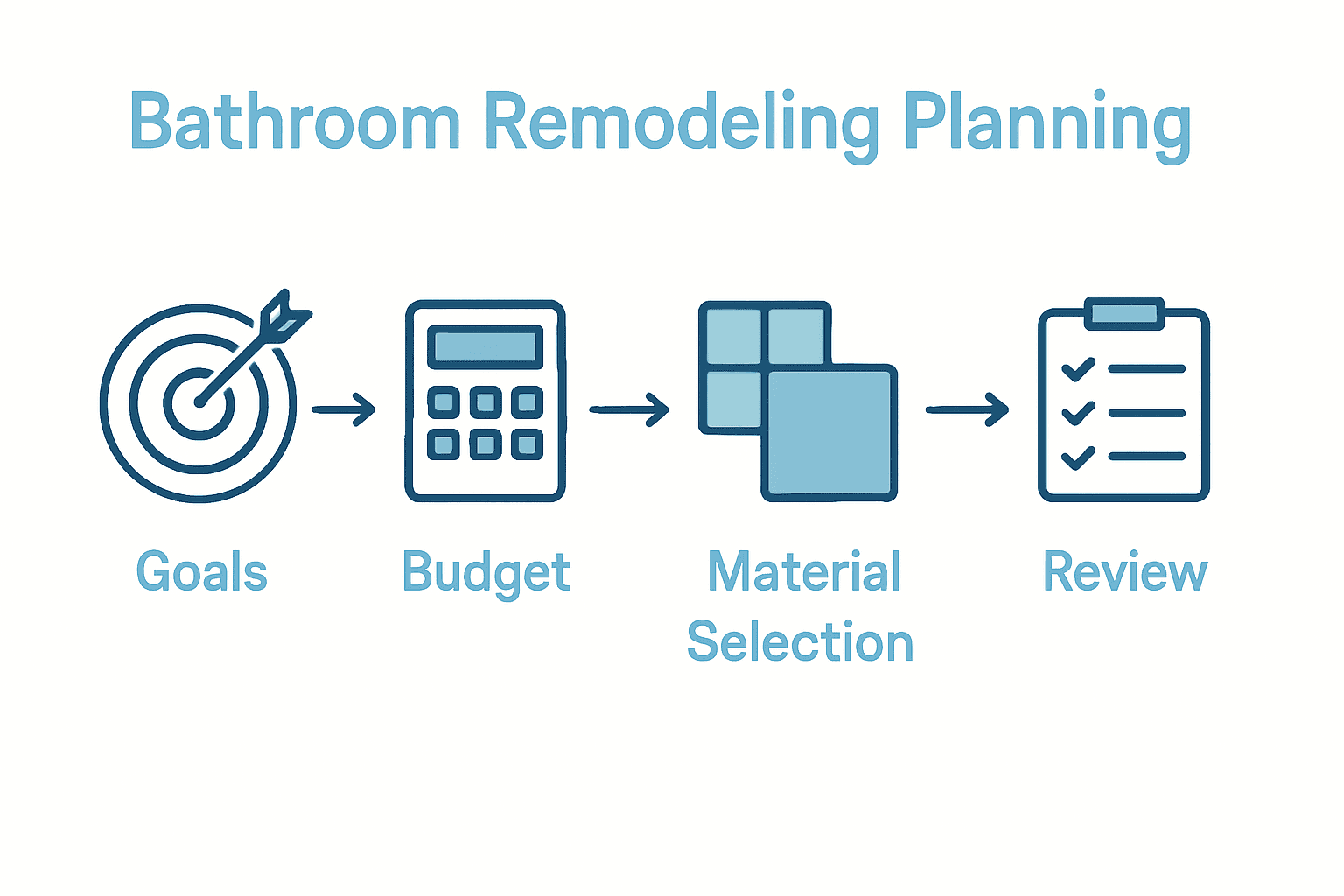 Bathroom Remodeling Planning

Goals

Budget

Material Selection

Review